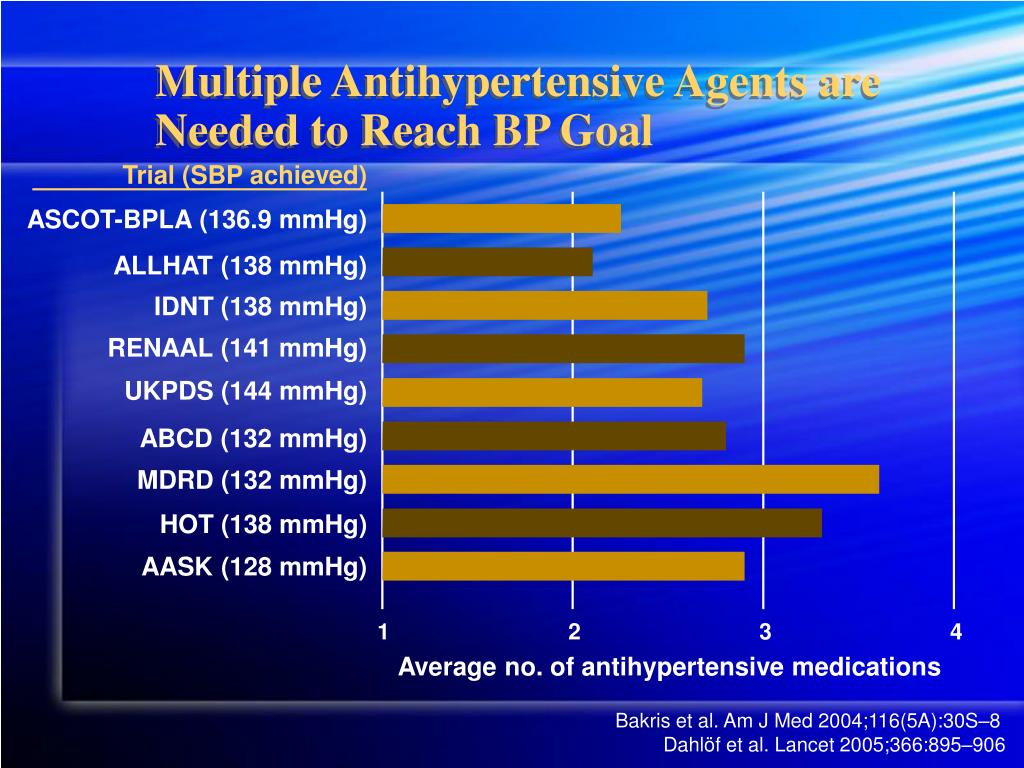 Multiple Antihypertensive Agents are Needed to Reach BP Goal

Trial (SBP achieved)

ASCOT-BPLA (136.9 mmHg)
ALLHAT (138 mmHg)
IDNT (138 mmHg)
RENAAL (141 mmHg)
UKPDS (144 mmHg)
ABCD (132 mmHg)
MDRD (132 mmHg)
HOT (138 mmHg)
AASK (128 mmHg)

1
2
3
4

Average no. of antihypertensive medications

Bakris et al. Am J Med 2004;116(5A):30S–8
Dahlöf et al. Lancet 2005;366:895–906